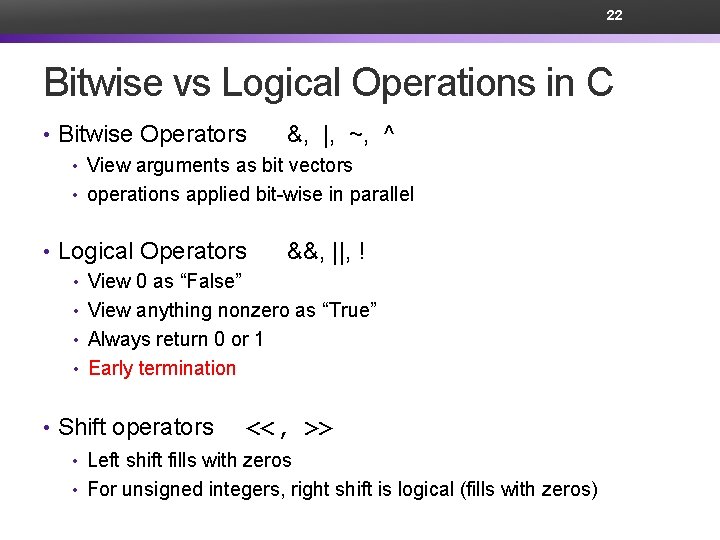 22

Bitwise vs Logical Operations in C

• Bitwise Operators &, |, ~, ^
  • View arguments as bit vectors
  • operations applied bit-wise in parallel

• Logical Operators &&, ||, !
  • View 0 as “False”
  • View anything nonzero as “True”
  • Always return 0 or 1
  • Early termination

• Shift operators <<, >>
  • Left shift fills with zeros
  • For unsigned integers, right shift is logical (fills with zeros)